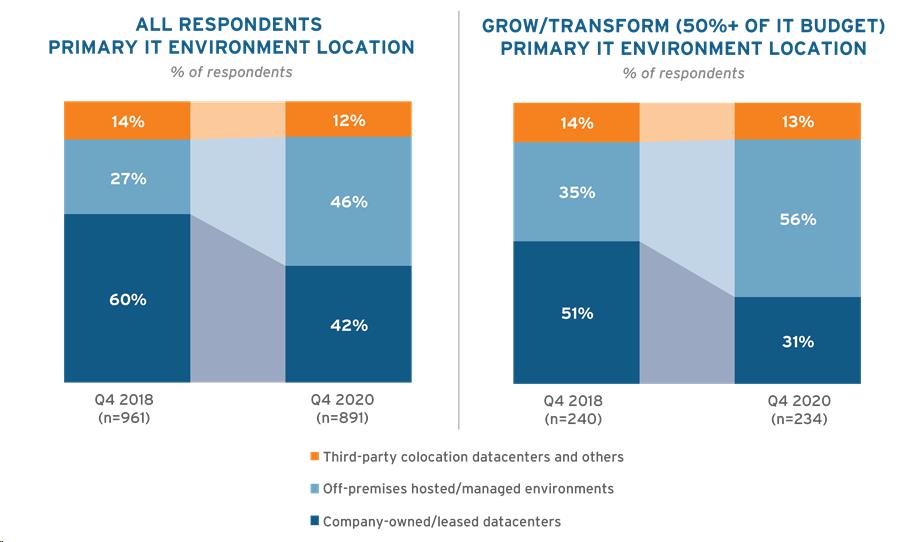 ALL RESPONDENTS
PRIMARY IT ENVIRONMENT LOCATION
% of respondents

14%
27%
60%
12%
46%
42%

Q4 2018
(n=961)

Q4 2020
(n=891)

GROW/TRANSFORM (50%+ OF IT BUDGET)
PRIMARY IT ENVIRONMENT LOCATION
% of respondents

14%
35%
51%
13%
56%
31%

Q4 2018
(n=240)

Q4 2020
(n=234)

Third-party colocation datacenters and others
Off-premises hosted/managed environments
Company-owned/leased datacenters